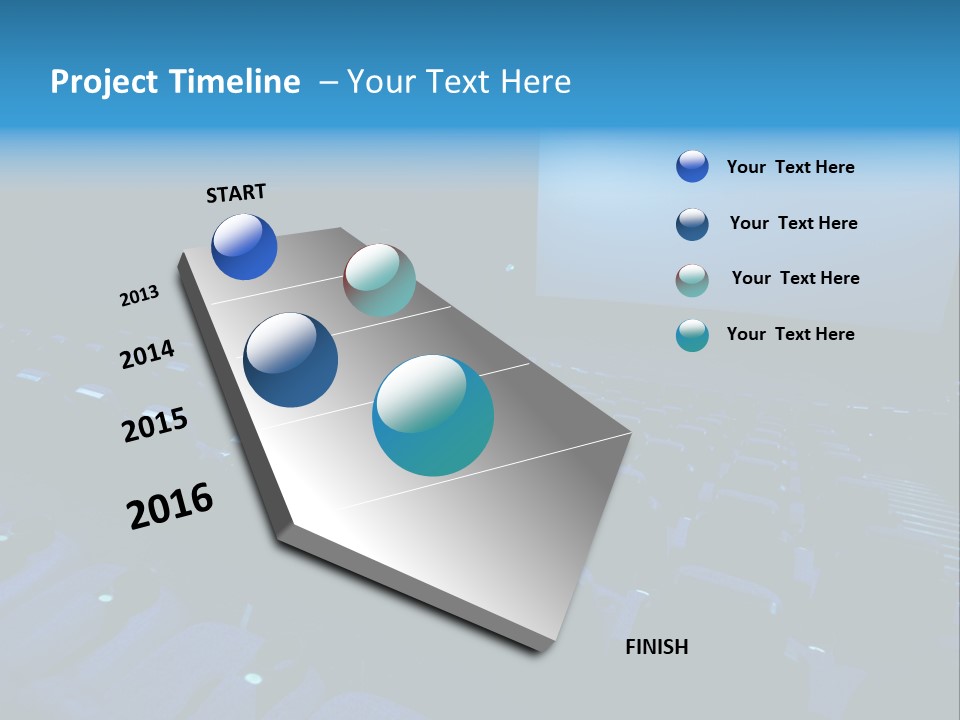 Project Timeline – Your Text Here

START

2013

2014

2015

2016

FINISH

Your Text Here

Your Text Here

Your Text Here

Your Text Here